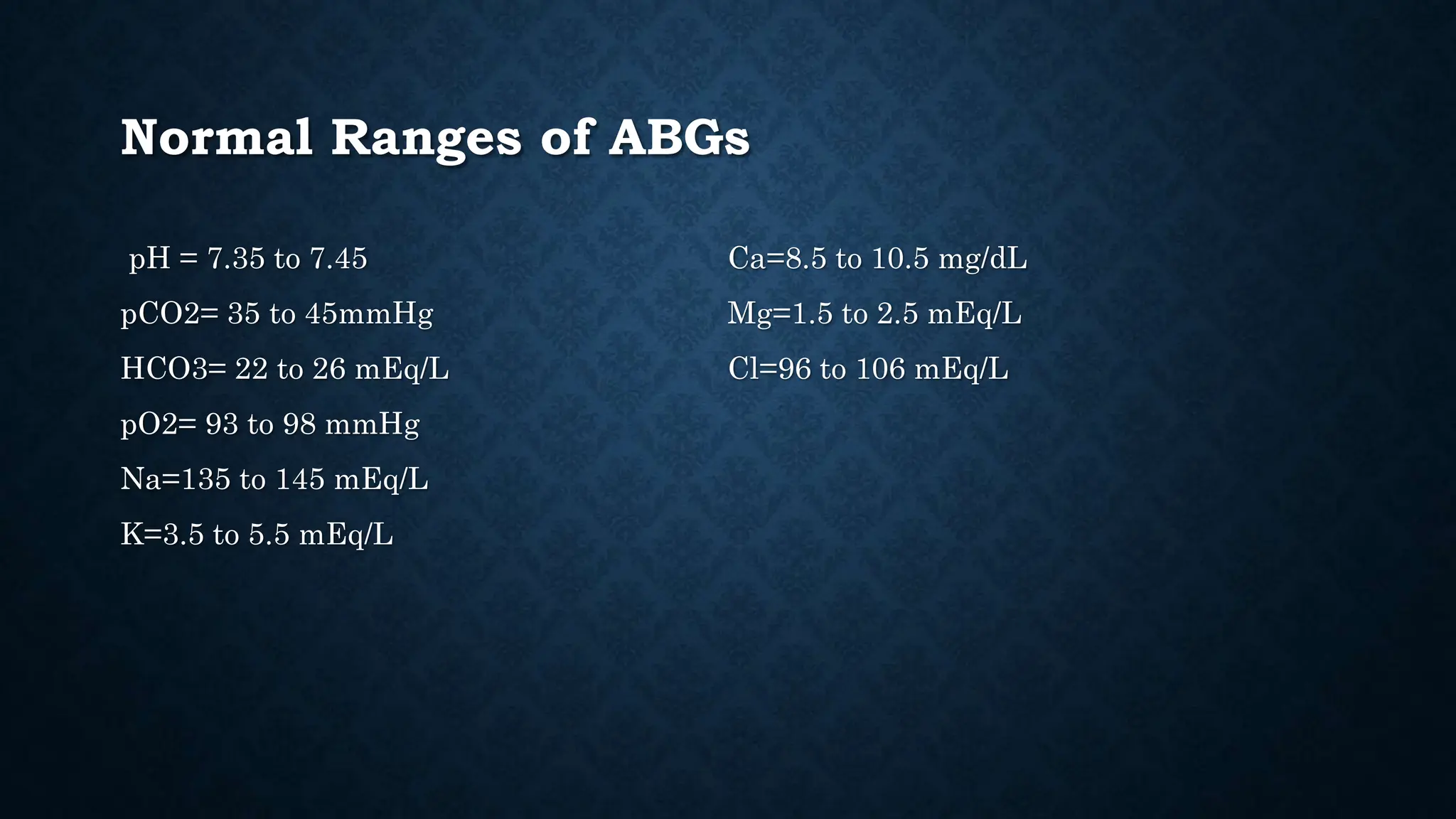 Normal Ranges of ABGs

pH = 7.35 to 7.45

pCO2= 35 to 45mmHg

HCO3= 22 to 26 mEq/L

pO2= 93 to 98 mmHg

Na=135 to 145 mEq/L

K=3.5 to 5.5 mEq/L

Ca=8.5 to 10.5 mg/dL

Mg=1.5 to 2.5 mEq/L

Cl=96 to 106 mEq/L